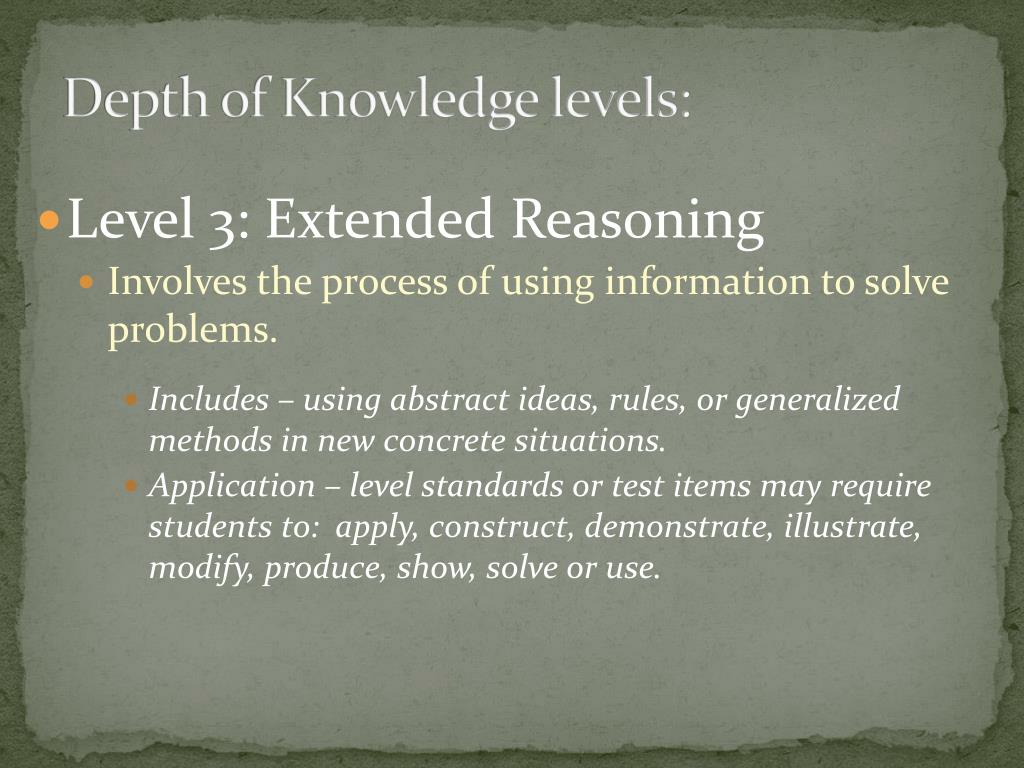 Depth of Knowledge levels:

Level 3: Extended Reasoning

Involves the process of using information to solve problems.

Includes – using abstract ideas, rules, or generalized methods in new concrete situations.

Application – level standards or test items may require students to: apply, construct, demonstrate, illustrate, modify, produce, show, solve or use.